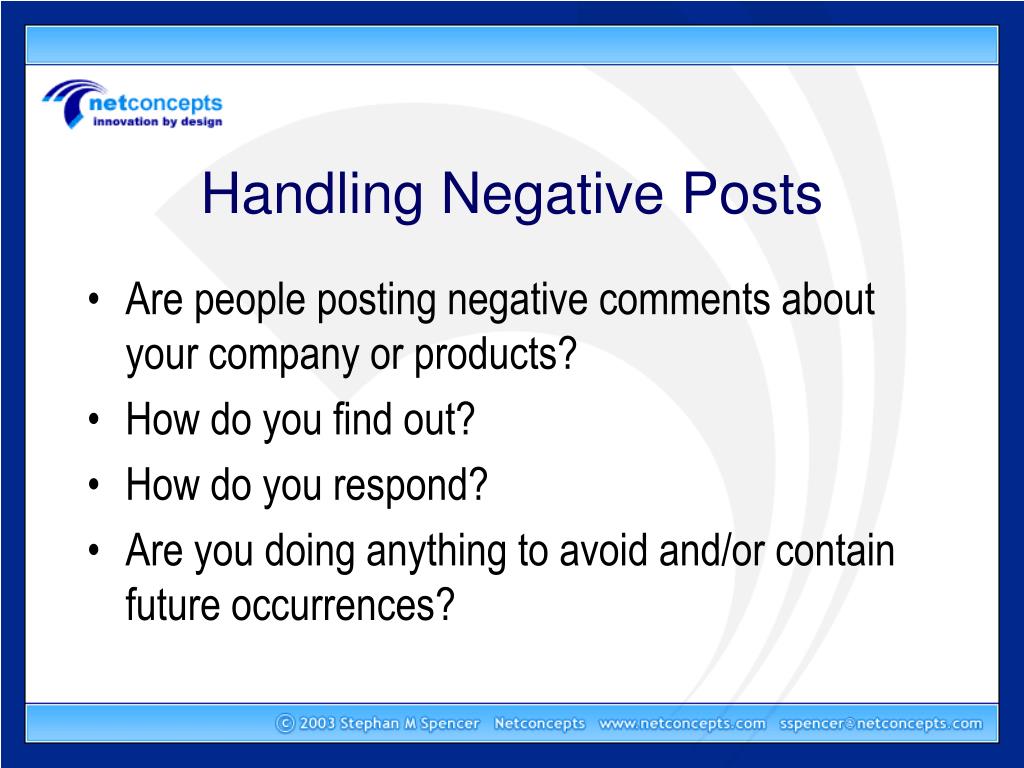 netconcepts
innovation by design

Handling Negative Posts

• Are people posting negative comments about your company or products?
• How do you find out?
• How do you respond?
• Are you doing anything to avoid and/or contain future occurrences?

© 2003 Stephan M Spencer Netconcepts www.netconcepts.com sspencer@netconcepts.com